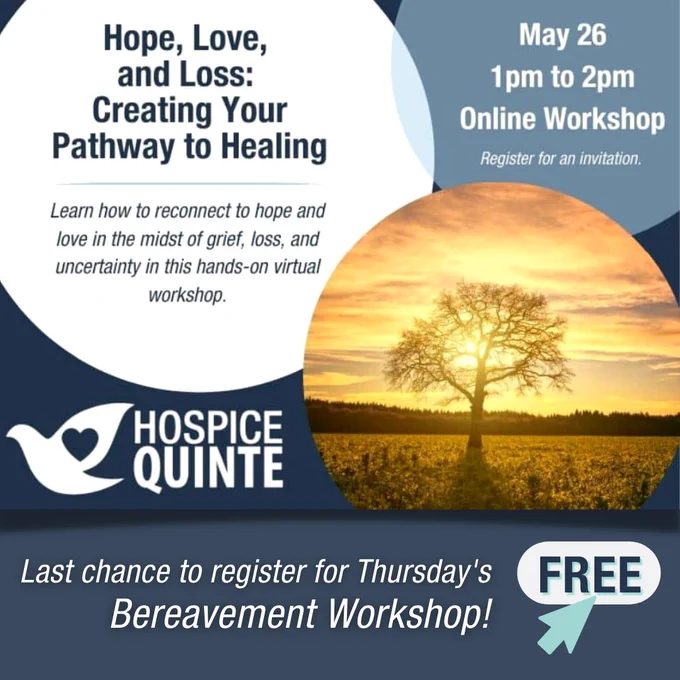 Hope, Love, and Loss: Creating Your Pathway to Healing

Learn how to reconnect to hope and love in the midst of grief, loss, and uncertainty in this hands-on virtual workshop.

May 26
1pm to 2pm
Online Workshop

Register for an invitation.

HOSPICE QUINTE

Last chance to register for Thursday's Bereavement Workshop!

FREE